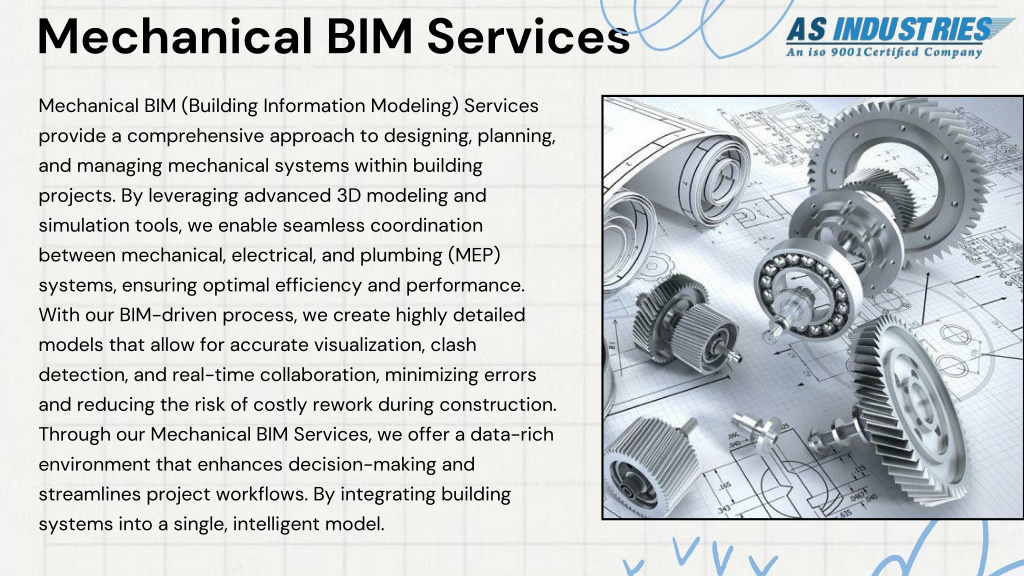 Mechanical BIM Services

AS INDUSTRIES
An iso 9001Certified Company

Mechanical BIM (Building Information Modeling) Services provide a comprehensive approach to designing, planning, and managing mechanical systems within building projects. By leveraging advanced 3D modeling and simulation tools, we enable seamless coordination between mechanical, electrical, and plumbing (MEP) systems, ensuring optimal efficiency and performance. With our BIM-driven process, we create highly detailed models that allow for accurate visualization, clash detection, and real-time collaboration, minimizing errors and reducing the risk of costly rework during construction. Through our Mechanical BIM Services, we offer a data-rich environment that enhances decision-making and streamlines project workflows. By integrating building systems into a single, intelligent model.